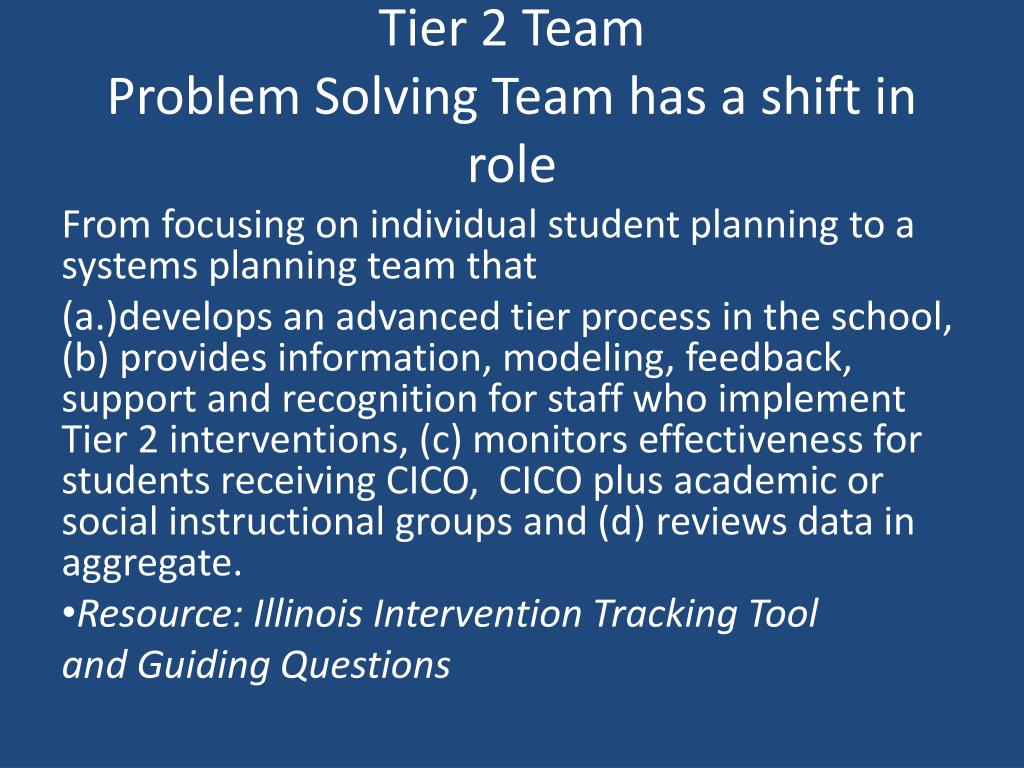 Tier 2 Team
Problem Solving Team has a shift in role

From focusing on individual student planning to a systems planning team that

(a.)develops an advanced tier process in the school, (b) provides information, modeling, feedback, support and recognition for staff who implement Tier 2 interventions, (c) monitors effectiveness for students receiving CICO, CICO plus academic or social instructional groups and (d) reviews data in aggregate.

•Resource: Illinois Intervention Tracking Tool and Guiding Questions